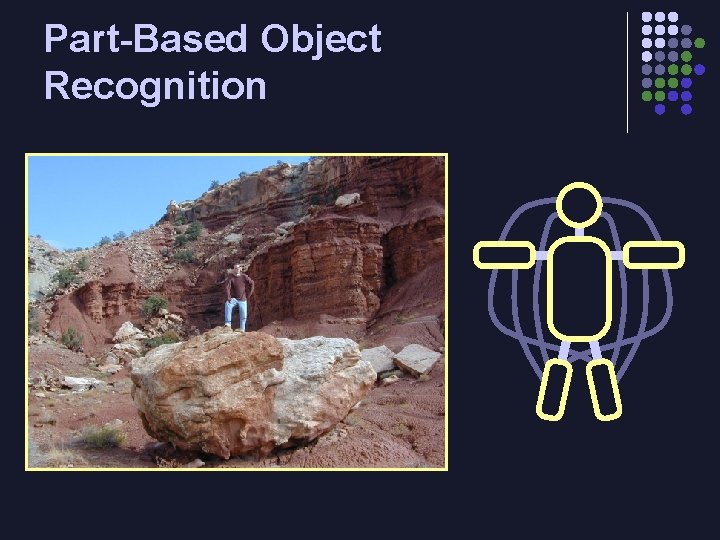 Part-Based Object Recognition